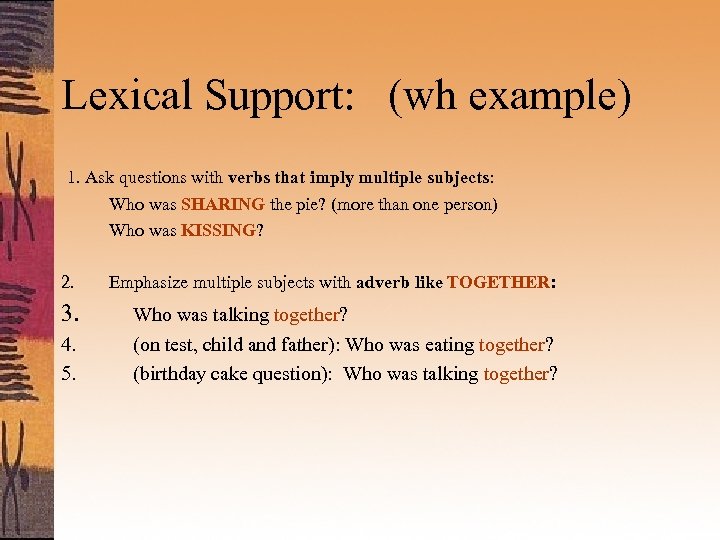 Lexical Support: (wh example)

1. Ask questions with verbs that imply multiple subjects:
Who was SHARING the pie? (more than one person)
Who was KISSING?

2. Emphasize multiple subjects with adverb like TOGETHER:
3. Who was talking together?
4. (on test, child and father): Who was eating together?
5. (birthday cake question): Who was talking together?